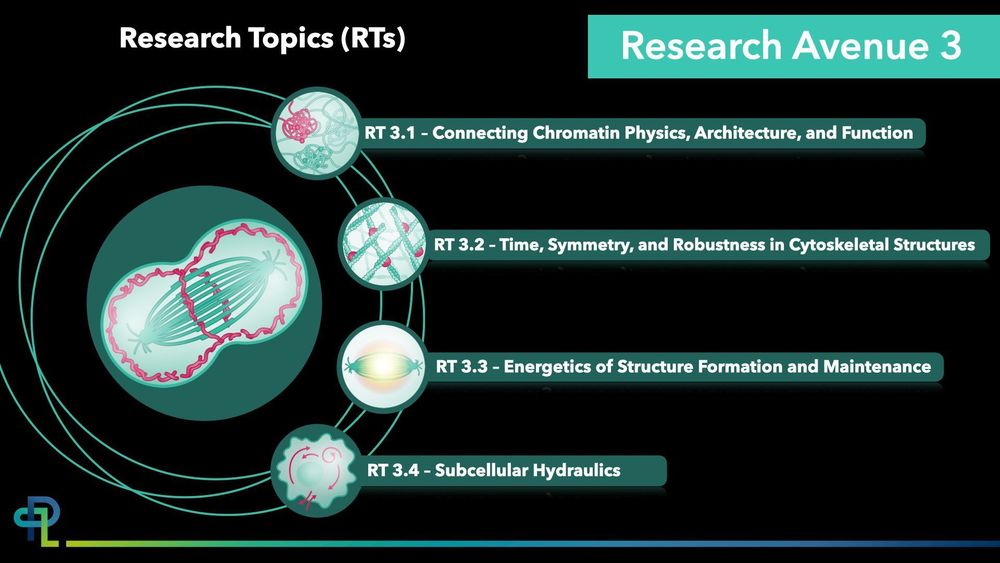 Research Topics (RTs)

Research Avenue 3

RT 3.1 – Connecting Chromatin Physics, Architecture, and Function

RT 3.2 – Time, Symmetry, and Robustness in Cytoskeletal Structures

RT 3.3 – Energetics of Structure Formation and Maintenance

RT 3.4 – Subcellular Hydraulics